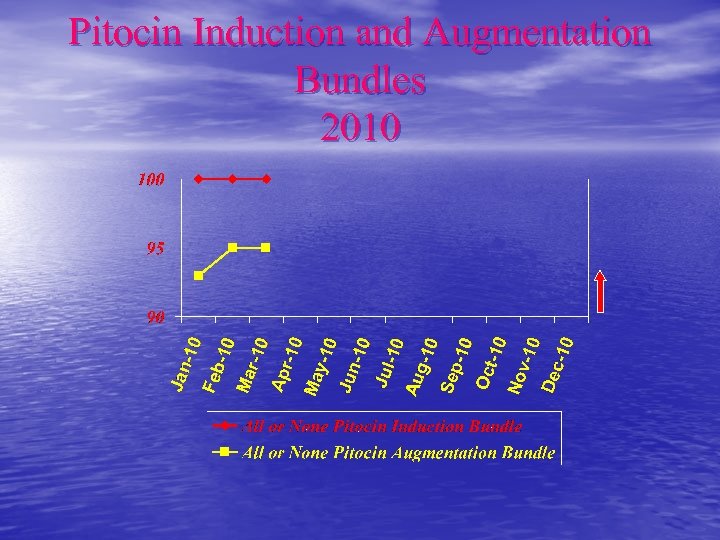 Pitocin Induction and Augmentation Bundles
2010

100
95
90

Jan-10
Feb-10
Mar-10
Apr-10
May-10
Jun-10
Jul-10
Aug-10
Sep-10
Oct-10
Nov-10
Dec-10

All or None Pitocin Induction Bundle
All or None Pitocin Augmentation Bundle